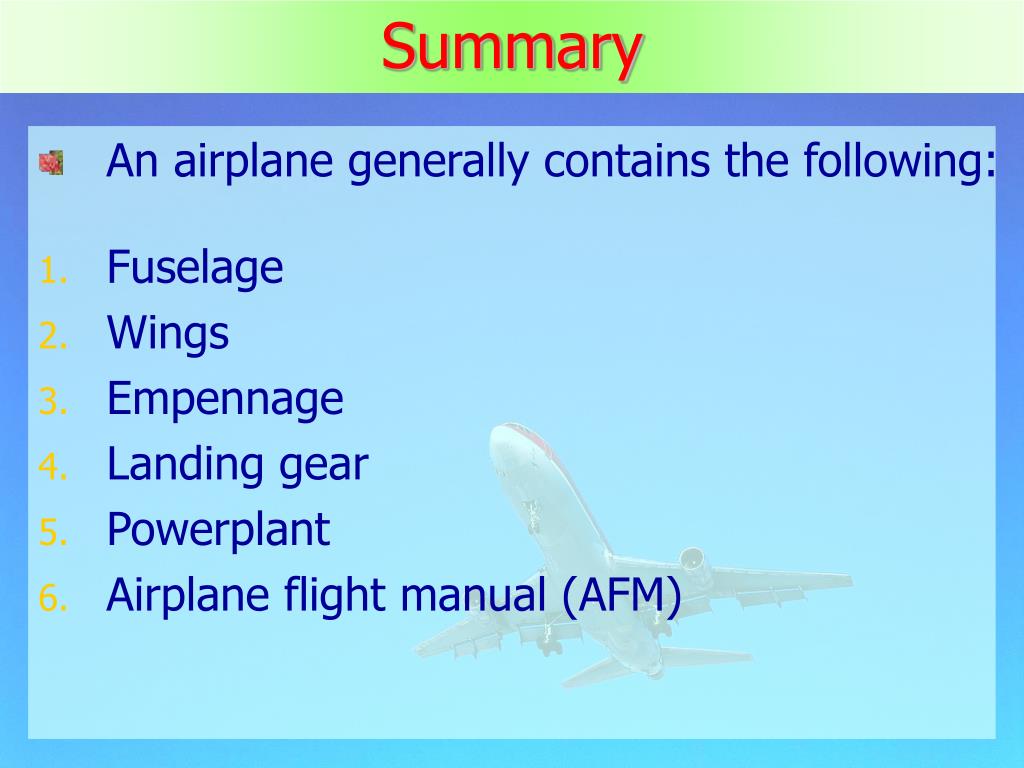 Summary

An airplane generally contains the following:

1. Fuselage
2. Wings
3. Empennage
4. Landing gear
5. Powerplant
6. Airplane flight manual (AFM)